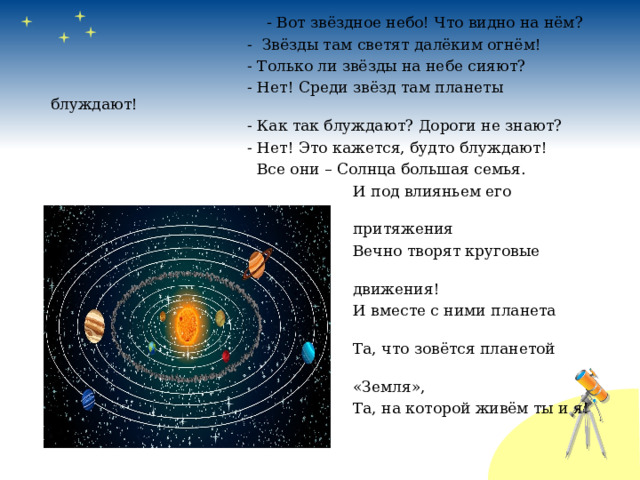 - Вот звёздное небо! Что видно на нём?
- Звёзды там светят далёким огнём!
- Только ли звёзды на небе сияют?
- Нет! Среди звёзд там планеты блуждают!

- Как так блуждают? Дороги не знают?
- Нет! Это кажется, будто блуждают!
Все они – Солнца большая семья.
И под влияньем его

притяжения
Вечно творят круговые

движения!
И вместе с ними планета

Та, что зовётся планетой

«Земля»,
Та, на которой живём ты и я!